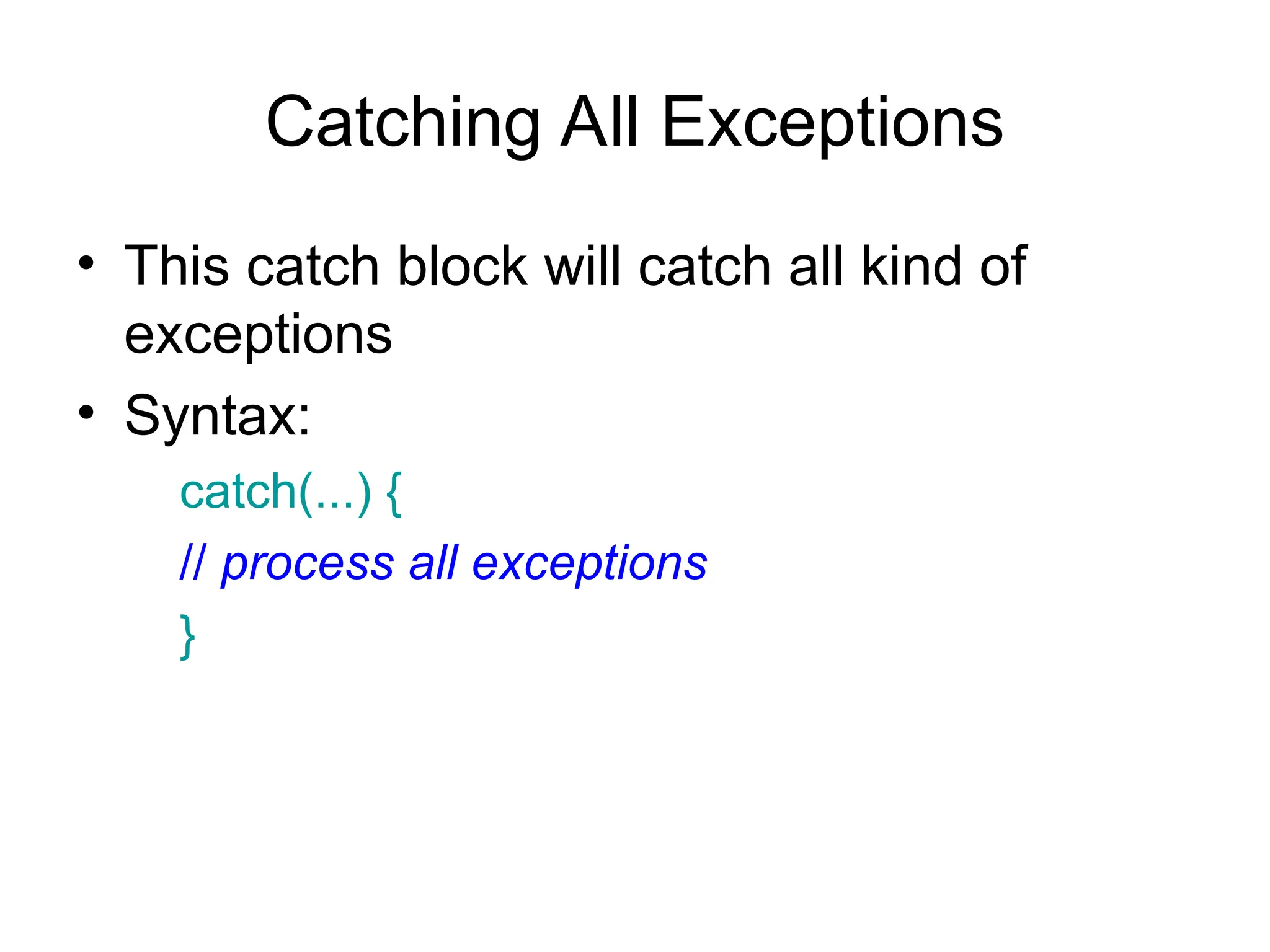 Catching All Exceptions

• This catch block will catch all kind of exceptions

• Syntax:

catch(...) {
// process all exceptions
}